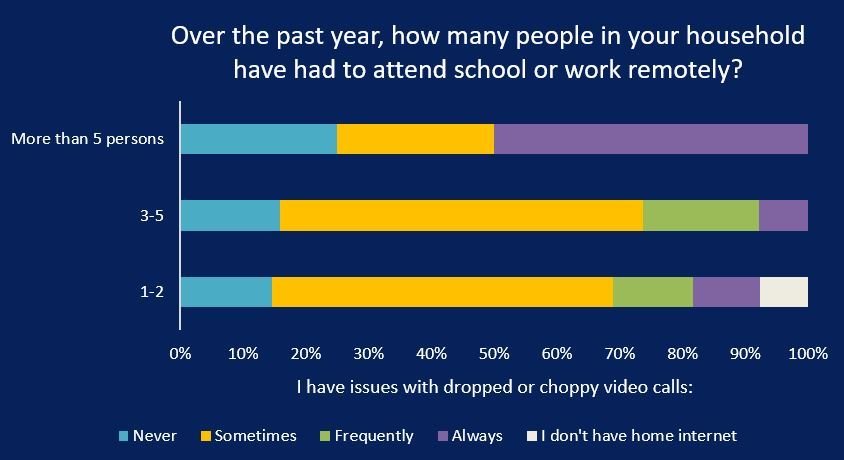 Over the past year, how many people in your household have had to attend school or work remotely?

More than 5 persons

3-5

1-2

0% 10% 20% 30% 40% 50% 60% 70% 80% 90% 100%

I have issues with dropped or choppy video calls:

Never Sometimes Frequently Always I don't have home internet